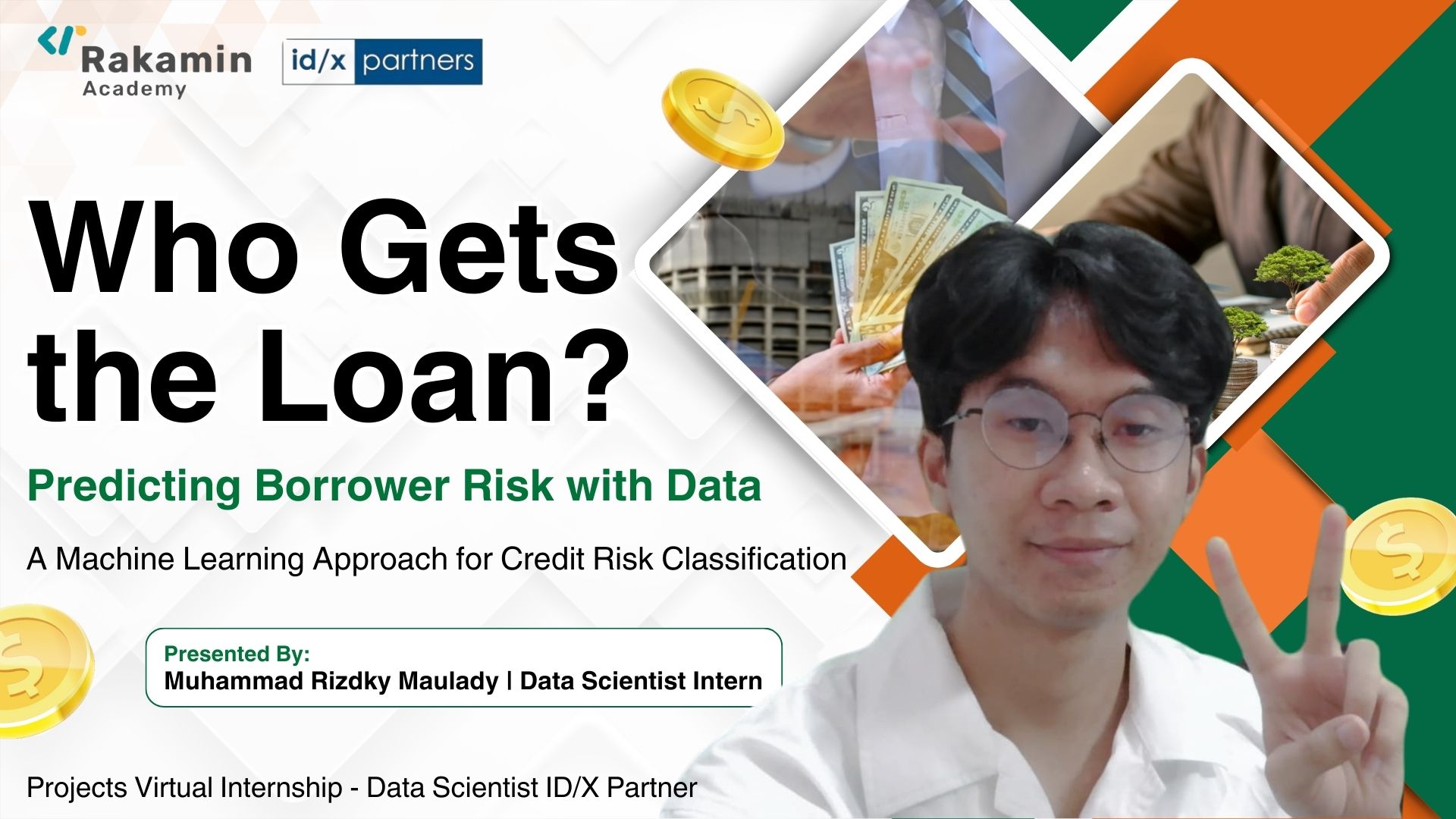 Rakamin Academy

id/x partners

Who Gets the Loan?

Predicting Borrower Risk with Data

A Machine Learning Approach for Credit Risk Classification

Presented By:
Muhammad Rizdky Maulady | Data Scientist Intern

Projects Virtual Internship - Data Scientist ID/X Partner